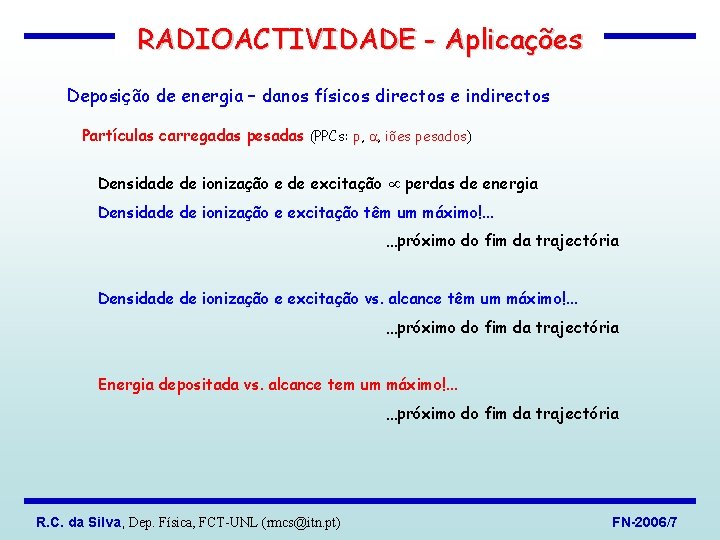 RADIOACTIVIDADE - Aplicações

Deposição de energia – danos físicos directos e indirectos

Partículas carregadas pesadas (PPCs: p, $\alpha$, iões pesados)

Densidade de ionização e de excitação $\propto$ perdas de energia

Densidade de ionização e excitação têm um máximo!...

...próximo do fim da trajectória

Densidade de ionização e excitação vs. alcance têm um máximo!...

...próximo do fim da trajectória

Energia depositada vs. alcance tem um máximo!...

...próximo do fim da trajectória

R.C. da Silva, Dep. Física, FCT-UNL (rmcs@itn.pt)

FN-2006/7